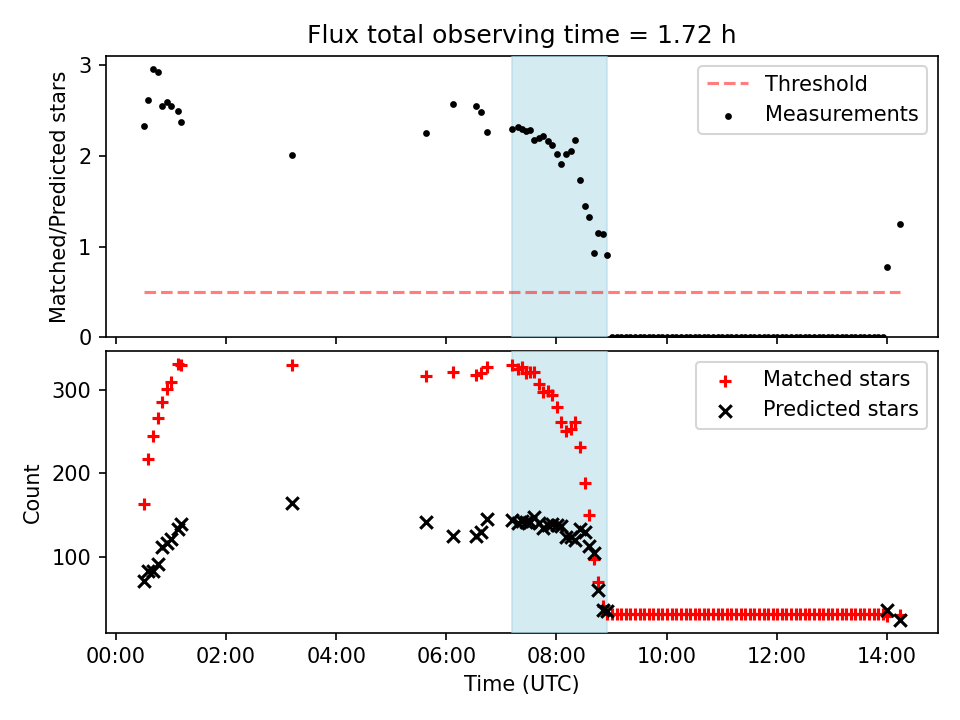 Flux total observing time = 1.72 h

Matched/Predicted stars

3
2
1
0

Threshold
Measurements

Count

300
200
100

Matched stars
Predicted stars

00:00 02:00 04:00 06:00 08:00 10:00 12:00 14:00

Time (UTC)